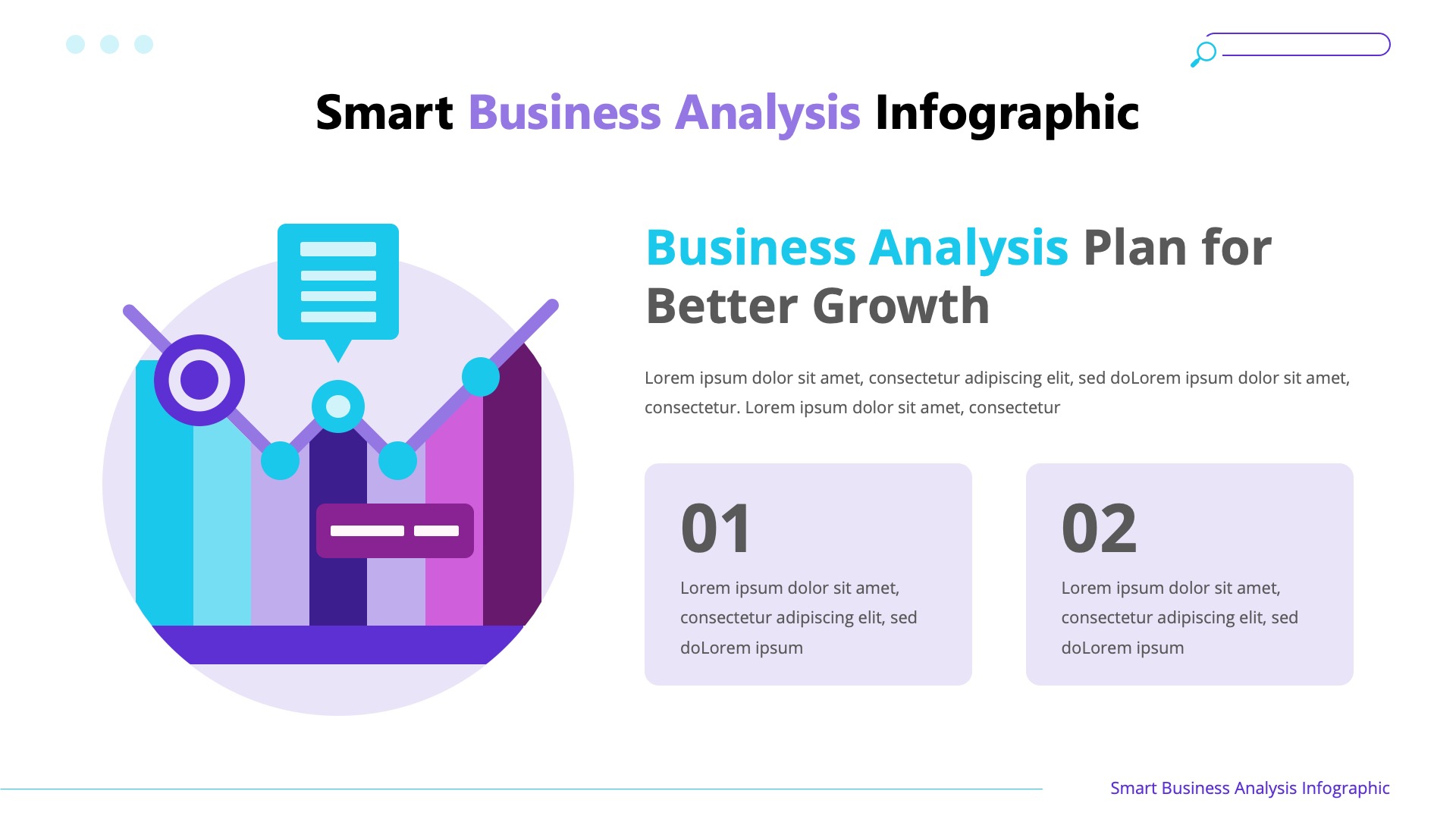 Smart Business Analysis Infographic

Business Analysis Plan for Better Growth

Lorem ipsum dolor sit amet, consectetur adipiscing elit, sed doLorem ipsum dolor sit amet, consectetur. Lorem ipsum dolor sit amet, consectetur

01

Lorem ipsum dolor sit amet, consectetur adipiscing elit, sed doLorem ipsum

02

Lorem ipsum dolor sit amet, consectetur adipiscing elit, sed doLorem ipsum

Smart Business Analysis Infographic